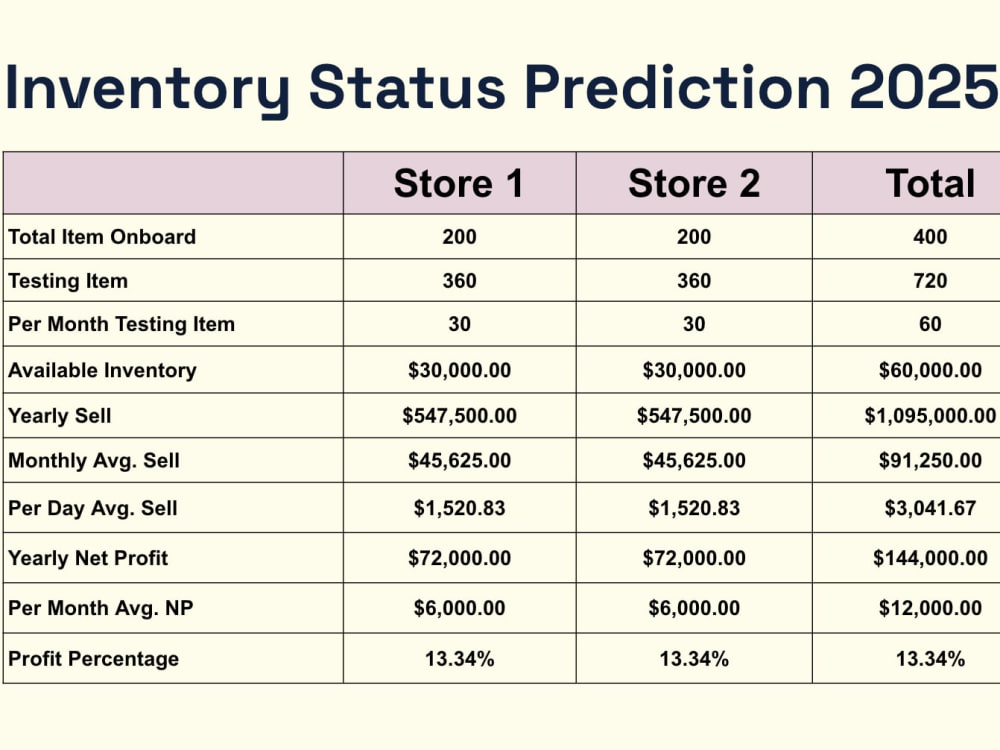 Inventory Status Prediction 2025

|  | Store 1 | Store 2 | Total |
|---|---|---|---|
| Total Item Onboard | 200 | 200 | 400 |
| Testing Item | 360 | 360 | 720 |
| Per Month Testing Item | 30 | 30 | 60 |
| Available Inventory | $30,000.00 | $30,000.00 | $60,000.00 |
| Yearly Sell | $547,500.00 | $547,500.00 | $1,095,000.00 |
| Monthly Avg. Sell | $45,625.00 | $45,625.00 | $91,250.00 |
| Per Day Avg. Sell | $1,520.83 | $1,520.83 | $3,041.67 |
| Yearly Net Profit | $72,000.00 | $72,000.00 | $144,000.00 |
| Per Month Avg. NP | $6,000.00 | $6,000.00 | $12,000.00 |
| Profit Percentage | 13.34% | 13.34% | 13.34% |